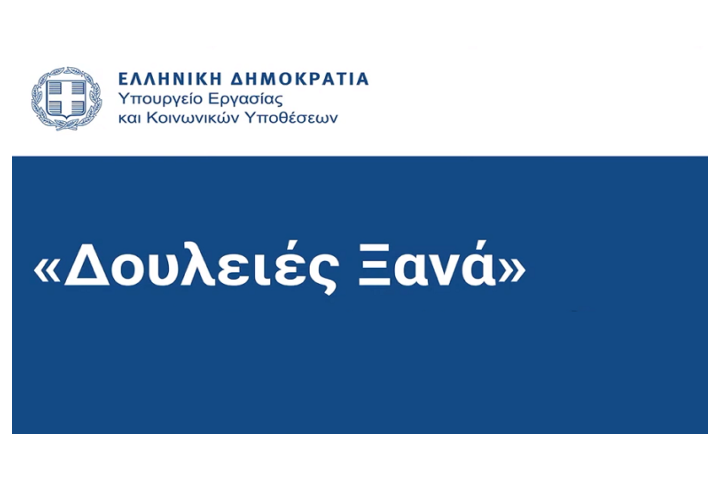 ΕΛΛΗΝΙΚΗ ΔΗΜΟΚΡΑΤΙΑ
Υπουργείο Εργασίας
και Κοινωνικών Υποθέσεων

«Δουλειές Ξανά»